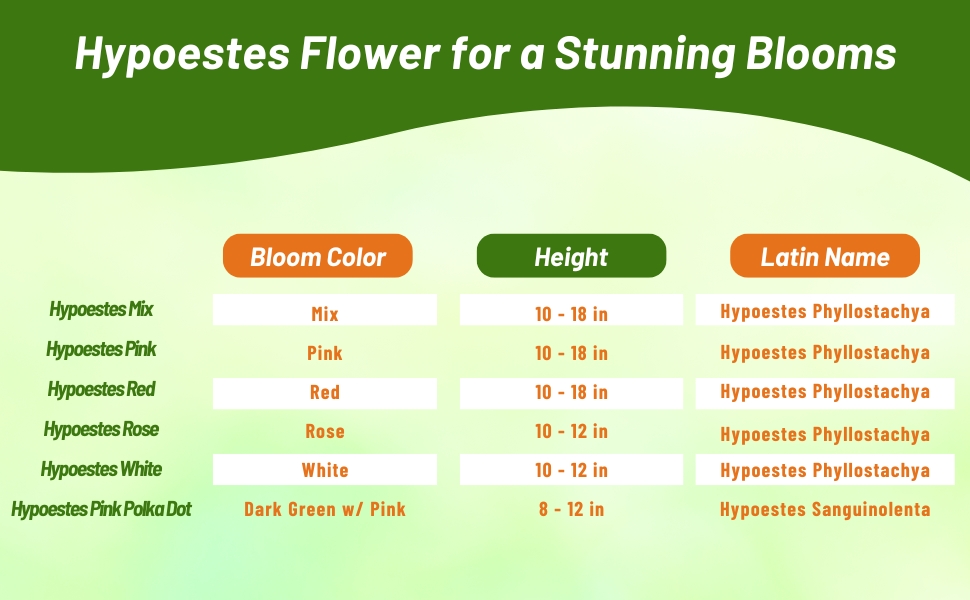 Hypoestes Flower for a Stunning Blooms

| | Bloom Color | Height | Latin Name |
|---|---|---|---|
| Hypoestes Mix | Mix | 10 - 18 in | Hypoestes Phyllostachya |
| Hypoestes Pink | Pink | 10 - 18 in | Hypoestes Phyllostachya |
| Hypoestes Red | Red | 10 - 18 in | Hypoestes Phyllostachya |
| Hypoestes Rose | Rose | 10 - 12 in | Hypoestes Phyllostachya |
| Hypoestes White | White | 10 - 12 in | Hypoestes Phyllostachya |
| Hypoestes Pink Polka Dot | Dark Green w/ Pink | 8 - 12 in | Hypoestes Sanguinolenta |